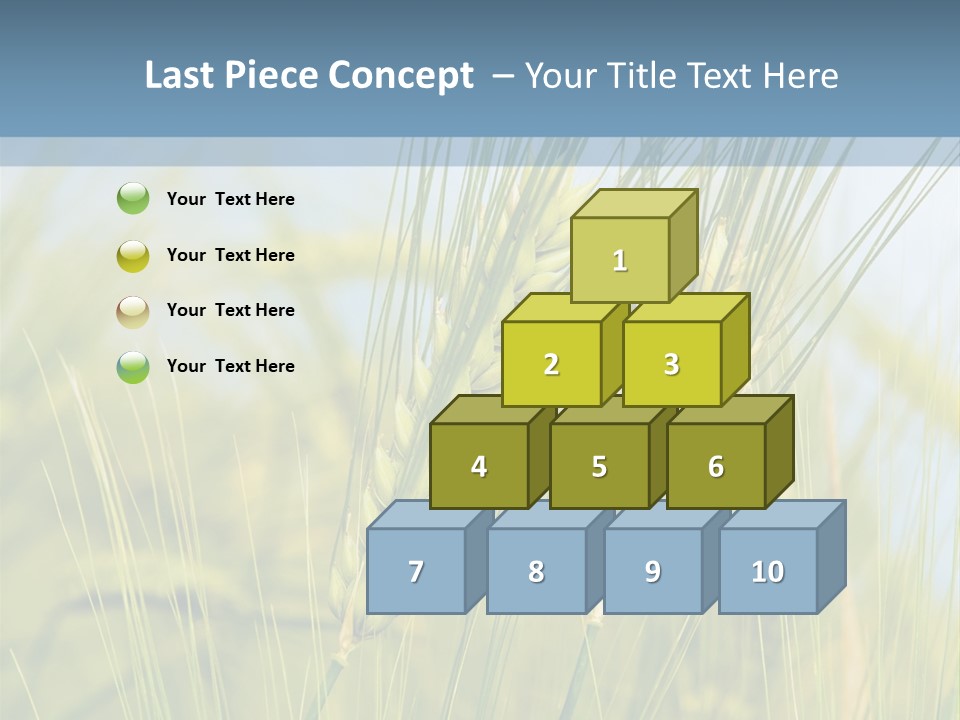 Last Piece Concept – Your Title Text Here

Your Text Here

Your Text Here

Your Text Here

Your Text Here

1

2

3

4

5

6

7

8

9

10